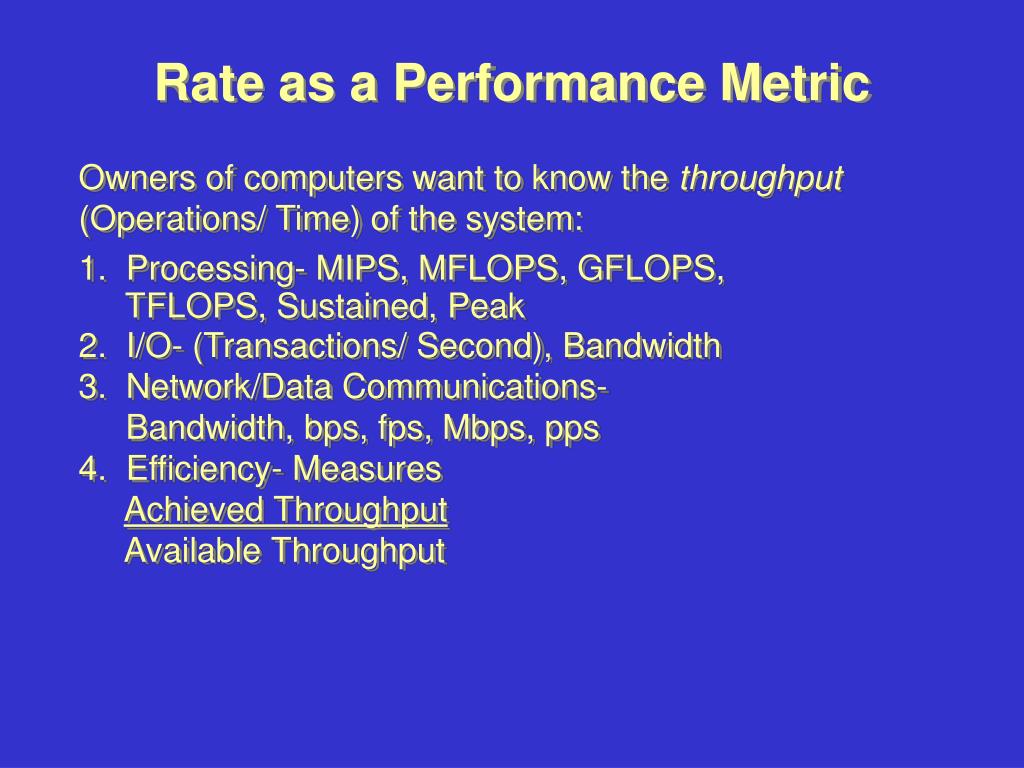 Rate as a Performance Metric

Owners of computers want to know the throughput (Operations/ Time) of the system:

1. Processing- MIPS, MFLOPS, GFLOPS, TFLOPS, Sustained, Peak
2. I/O- (Transactions/ Second), Bandwidth
3. Network/Data Communications- Bandwidth, bps, fps, Mbps, pps
4. Efficiency- Measures
Achieved Throughput
Available Throughput